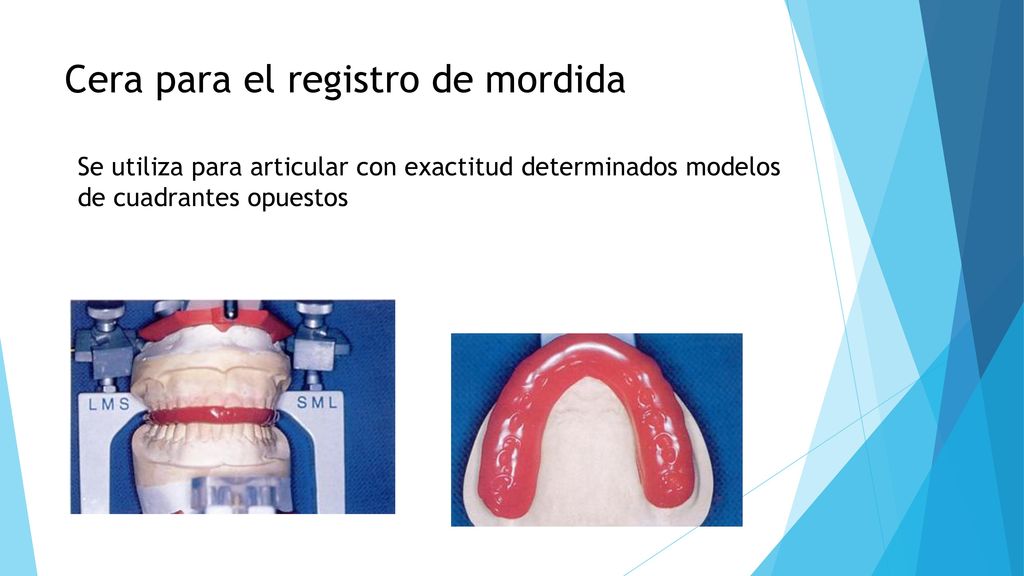 Cera para el registro de mordida

Se utiliza para articular con exactitud determinados modelos de cuadrantes opuestos

LMS

SML